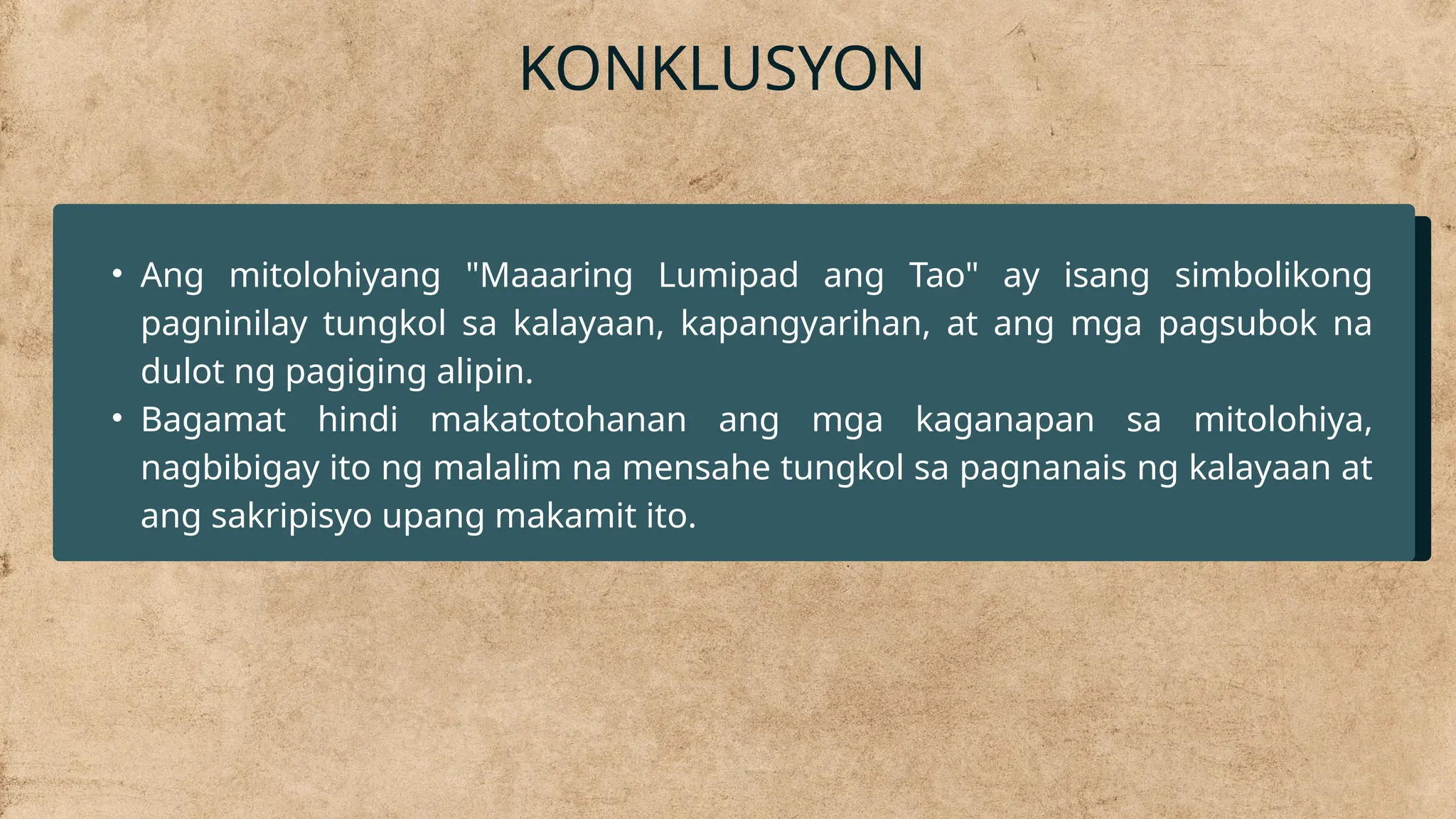 KONKLUSYON

• Ang mitolohiyang "Maaaring Lumipad ang Tao" ay isang simbolikong pagninilay tungkol sa kalayaan, kapangyarihan, at ang mga pagsubok na dulot ng pagiging alipin.
• Bagamat hindi makatotohanan ang mga kaganapan sa mitolohiya, nagbibigay ito ng malalim na mensahe tungkol sa pagnanais ng kalayaan at ang sakripisyo upang makamit ito.